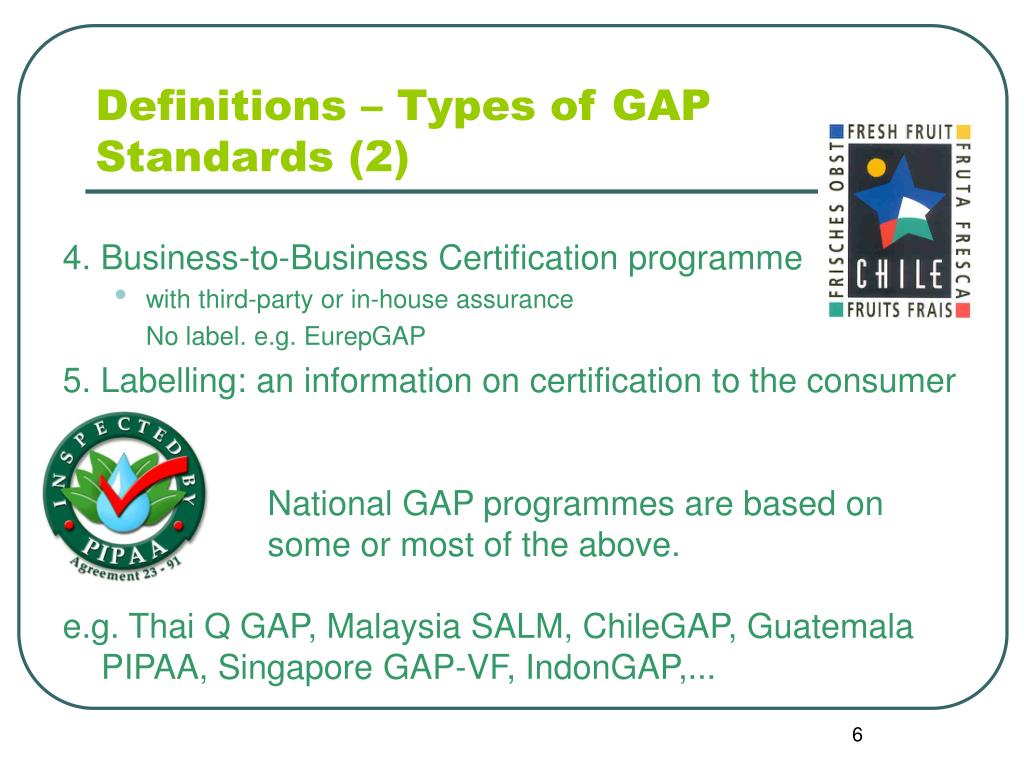 Definitions – Types of GAP Standards (2)

FRESH FRUIT
FRUTA FRESCA
FRUITS FRAIS
FRISCHES OBST
CHILE

4. Business-to-Business Certification programme

• with third-party or in-house assurance
No label. e.g. EurepGAP

5. Labelling: an information on certification to the consumer

INSPECTED BY
PIPAA
Agreement 23 - 91

National GAP programmes are based on some or most of the above.

e.g. Thai Q GAP, Malaysia SALM, ChileGAP, Guatemala PIPAA, Singapore GAP-VF, IndonGAP,...

6